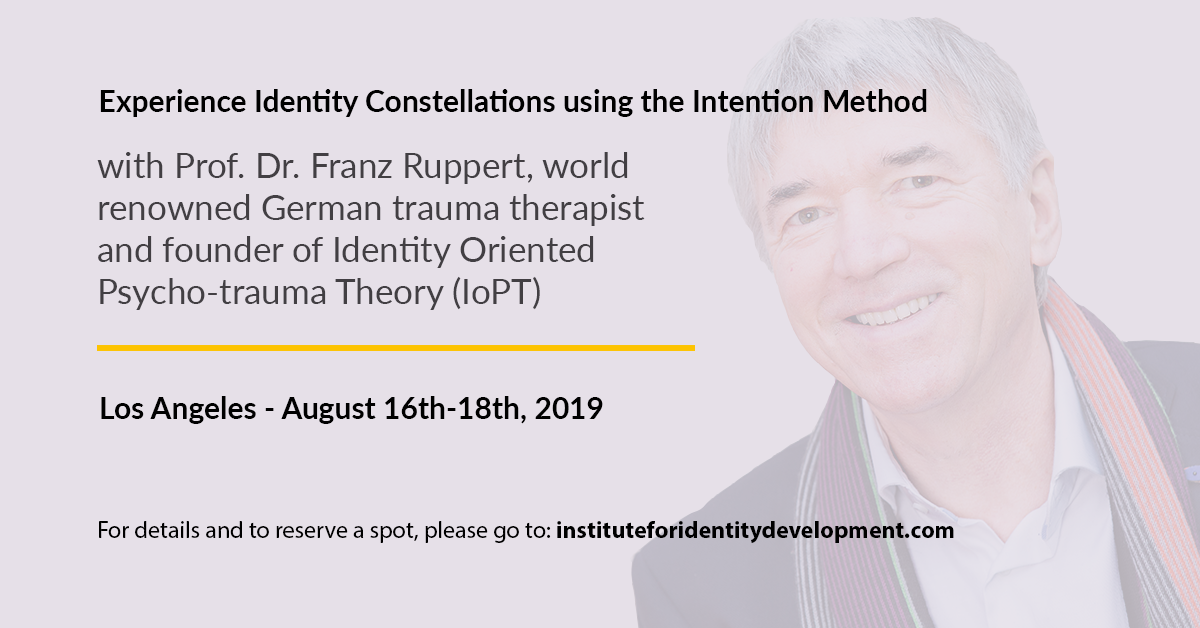 Experience Identity Constellations using the Intention Method

with Prof. Dr. Franz Ruppert, world renowned German trauma therapist and founder of Identity Oriented Psycho-trauma Theory (IoPT)

Los Angeles - August 16th-18th, 2019

For details and to reserve a spot, please go to: instituteforidentitydevelopment.com